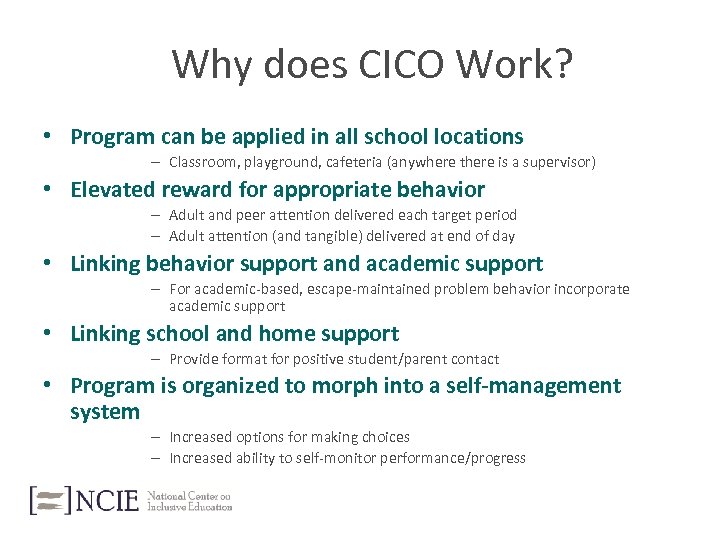 Why does CICO Work?

• Program can be applied in all school locations
– Classroom, playground, cafeteria (anywhere there is a supervisor)

• Elevated reward for appropriate behavior
– Adult and peer attention delivered each target period
– Adult attention (and tangible) delivered at end of day

• Linking behavior support and academic support
– For academic-based, escape-maintained problem behavior incorporate academic support

• Linking school and home support
– Provide format for positive student/parent contact

• Program is organized to morph into a self-management system
– Increased options for making choices
– Increased ability to self-monitor performance/progress

NCIE National Center on Inclusive Education